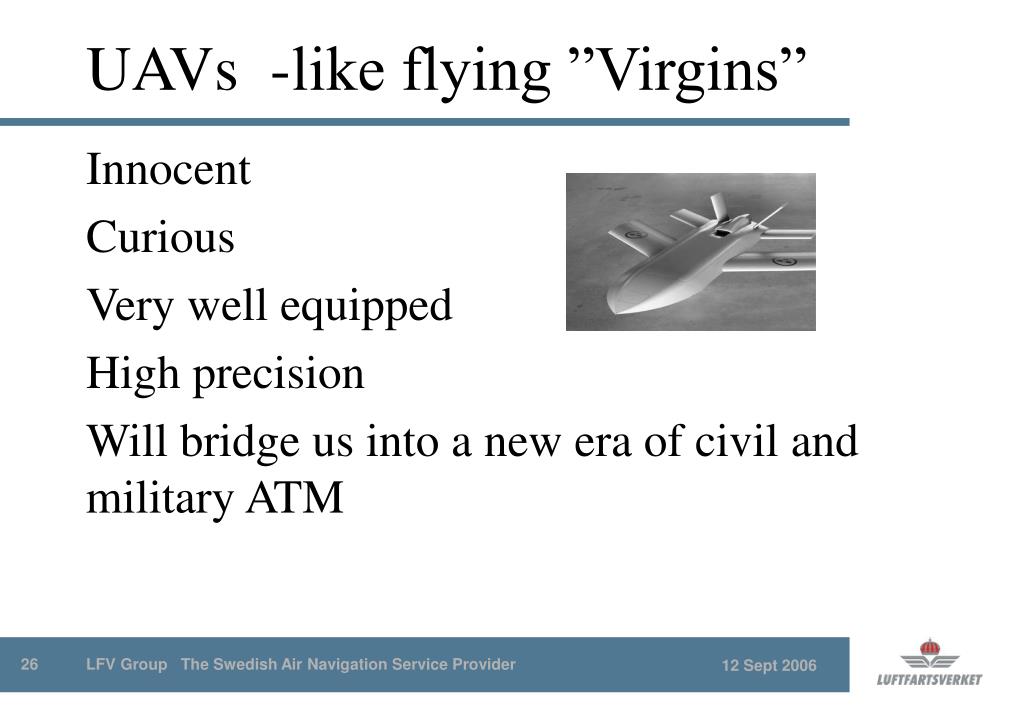 UAVs -like flying ”Virgins”

Innocent

Curious

Very well equipped

High precision

Will bridge us into a new era of civil and military ATM

26 LFV Group The Swedish Air Navigation Service Provider 12 Sept 2006

LUFTFARTSVERKET